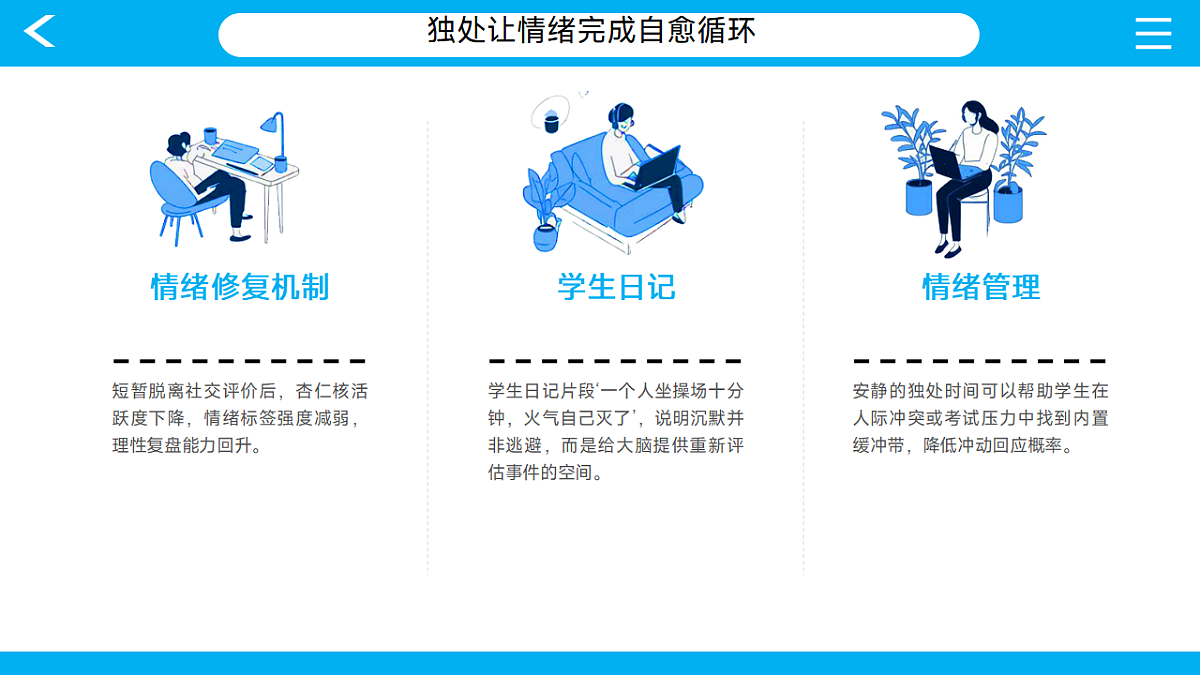 独处让情绪完成自愈循环

情绪修复机制

短暂脱离社交评价后，杏仁核活跃度下降，情绪标签强度减弱，理性复盘能力回升。

学生日记

学生日记片段‘一个人坐操场十分钟，火气自己灭了’，说明沉默并非逃避，而是给大脑提供重新评估事件的空间。

情绪管理

安静的独处时间可以帮助学生在人际冲突或考试压力中找到内置缓冲带，降低冲动回应概率。